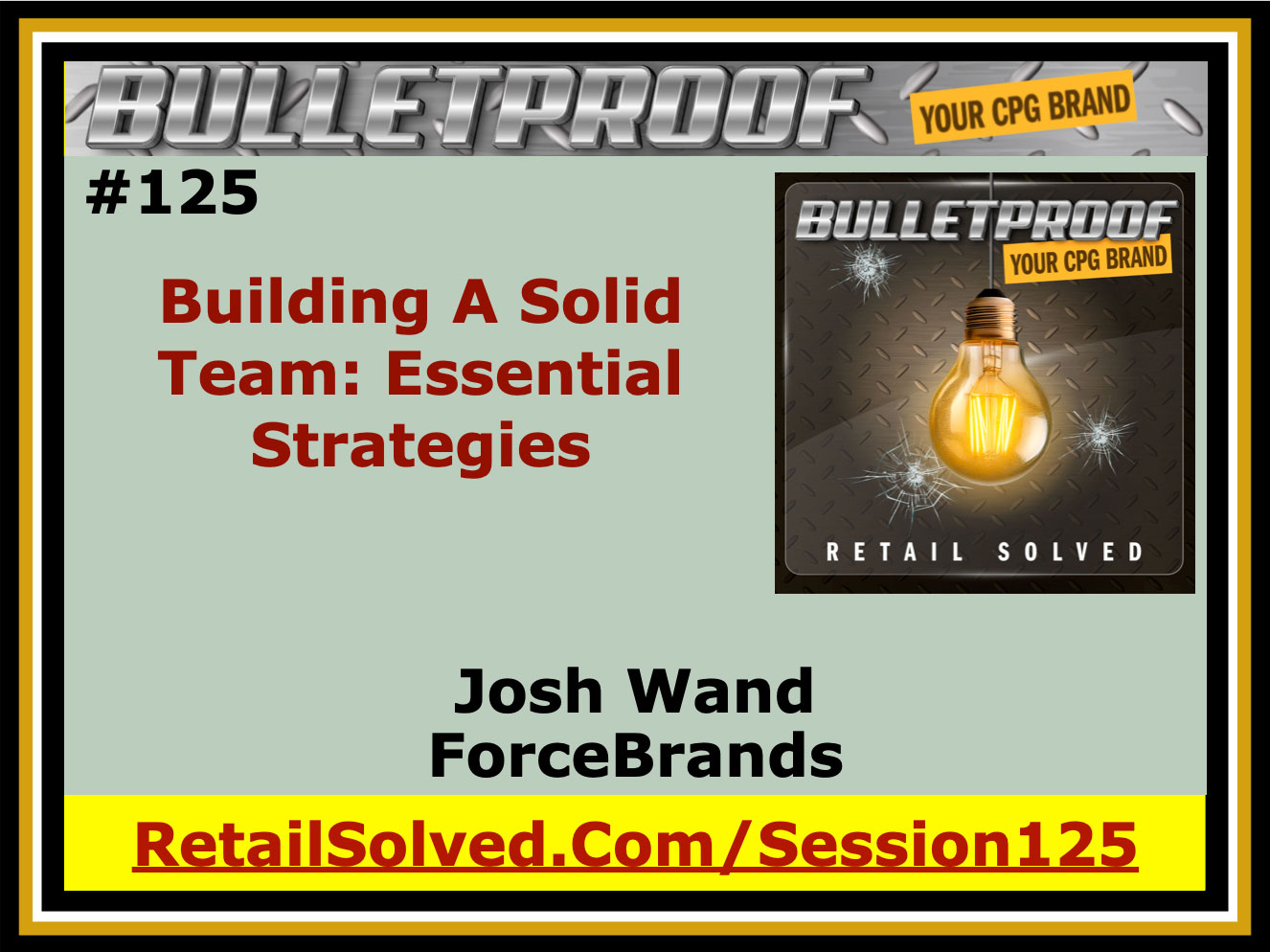 BULLETPROOF YOUR CPG BRAND

#125

Building A Solid Team: Essential Strategies

BULLETPROOF YOUR CPG BRAND

RETAIL SOLVED

Josh Wand
ForceBrands

RetailSolved.Com/Session125